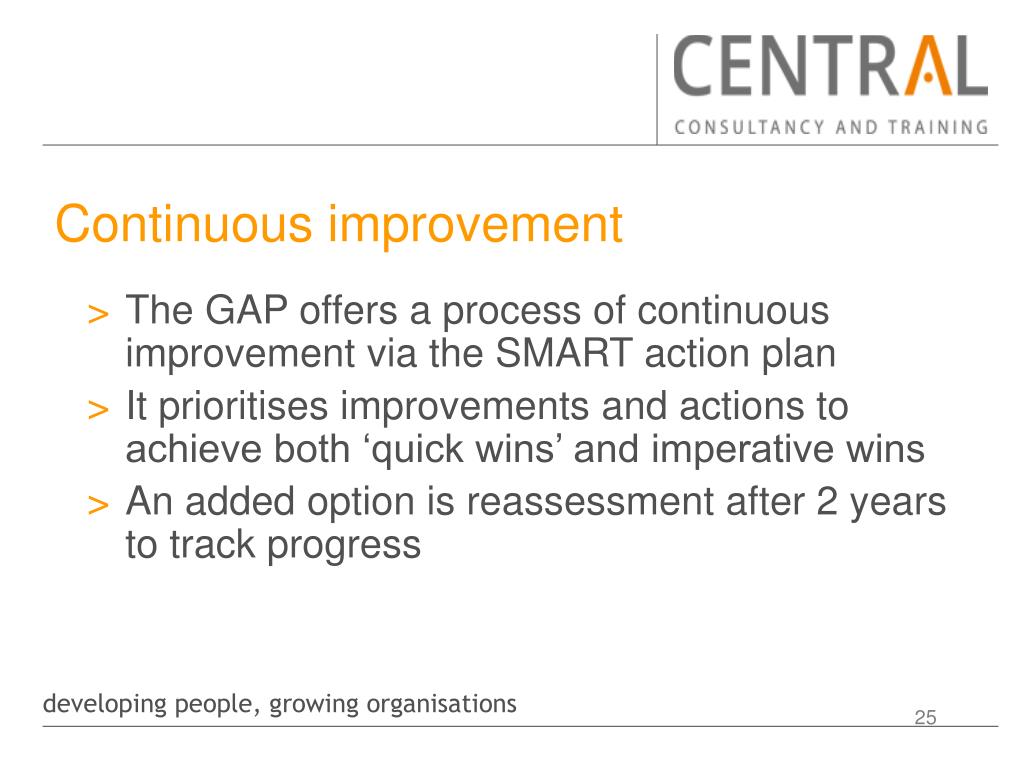 CENTRAL
CONSULTANCY AND TRAINING

Continuous improvement

> The GAP offers a process of continuous improvement via the SMART action plan
> It prioritises improvements and actions to achieve both ‘quick wins’ and imperative wins
> An added option is reassessment after 2 years to track progress

developing people, growing organisations
25